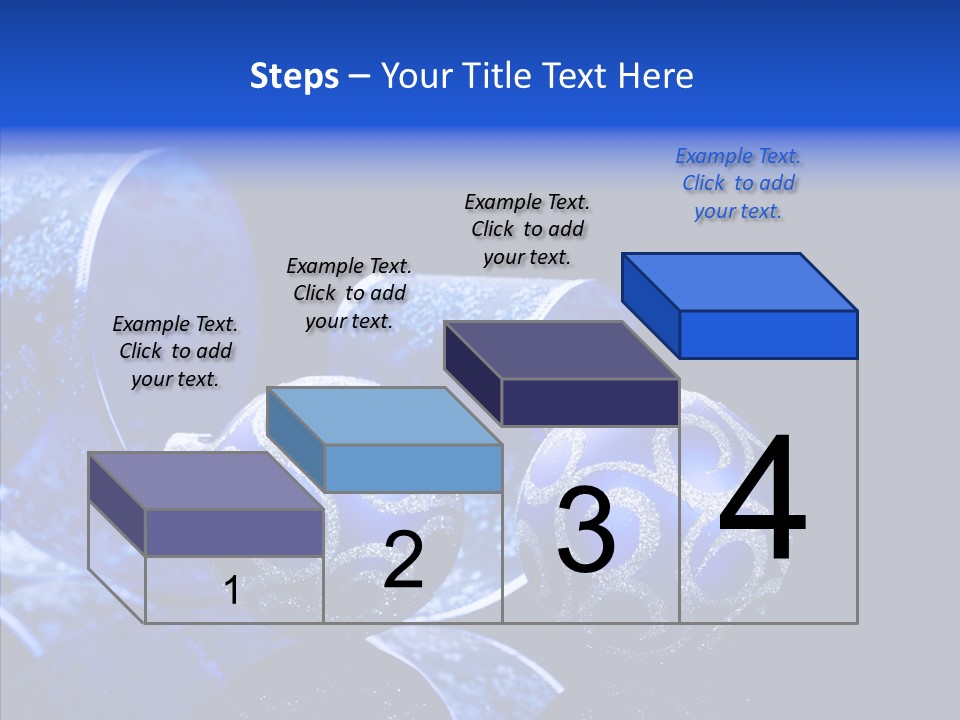 Steps – Your Title Text Here

Example Text. Click to add your text.

Example Text. Click to add your text.

Example Text. Click to add your text.

Example Text. Click to add your text.

1

2

3

4